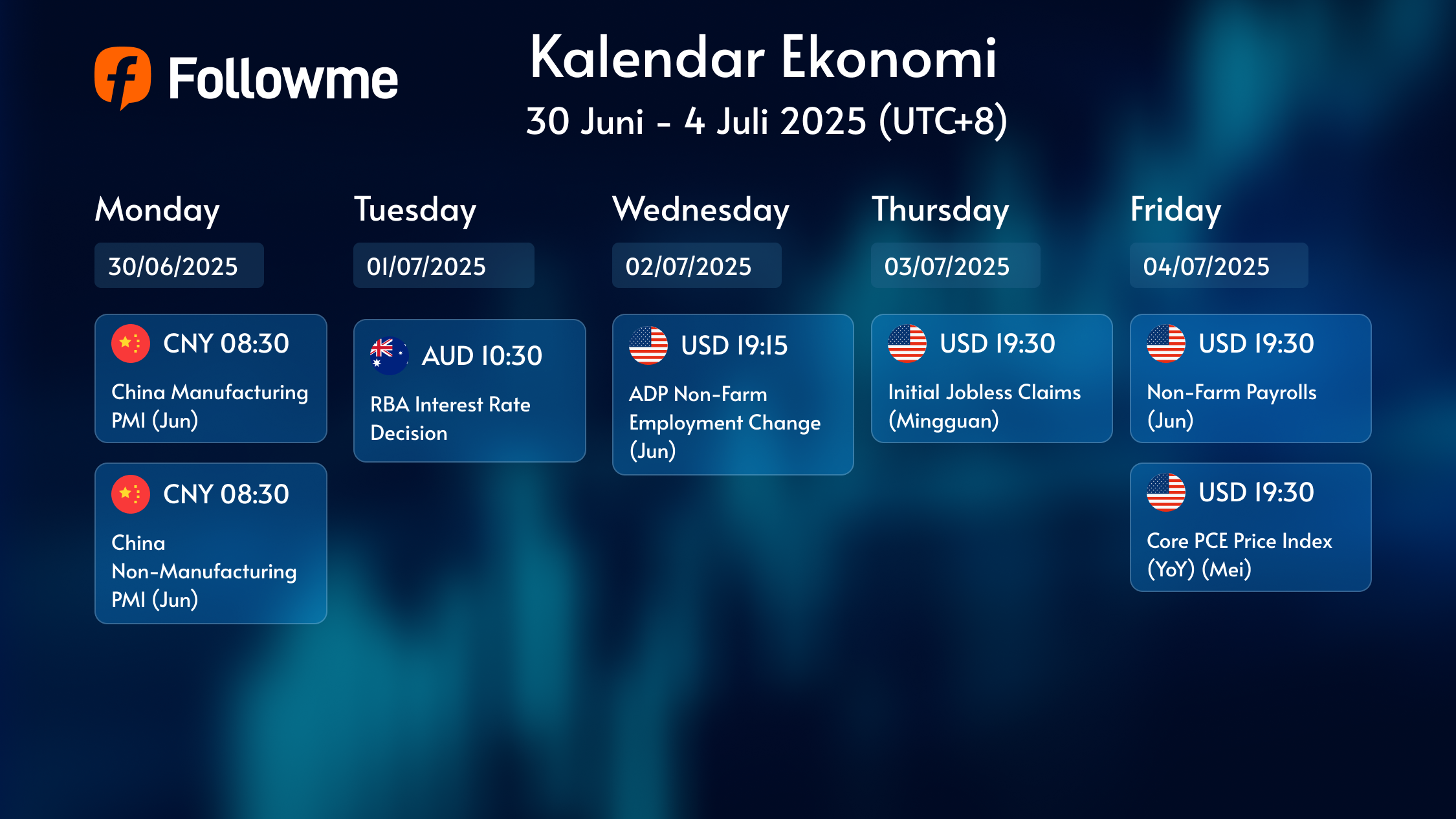 Followme

Kalendar Ekonomi
30 Juni - 4 Juli 2025 (UTC+8)

Monday
30/06/2025

CNY 08:30
China Manufacturing PMI (Jun)

CNY 08:30
China Non-Manufacturing PMI (Jun)

Tuesday
01/07/2025

AUD 10:30
RBA Interest Rate Decision

Wednesday
02/07/2025

USD 19:15
ADP Non-Farm Employment Change (Jun)

Thursday
03/07/2025

USD 19:30
Initial Jobless Claims (Mingguan)

Friday
04/07/2025

USD 19:30
Non-Farm Payrolls (Jun)

USD 19:30
Core PCE Price Index (YoY) (Mei)